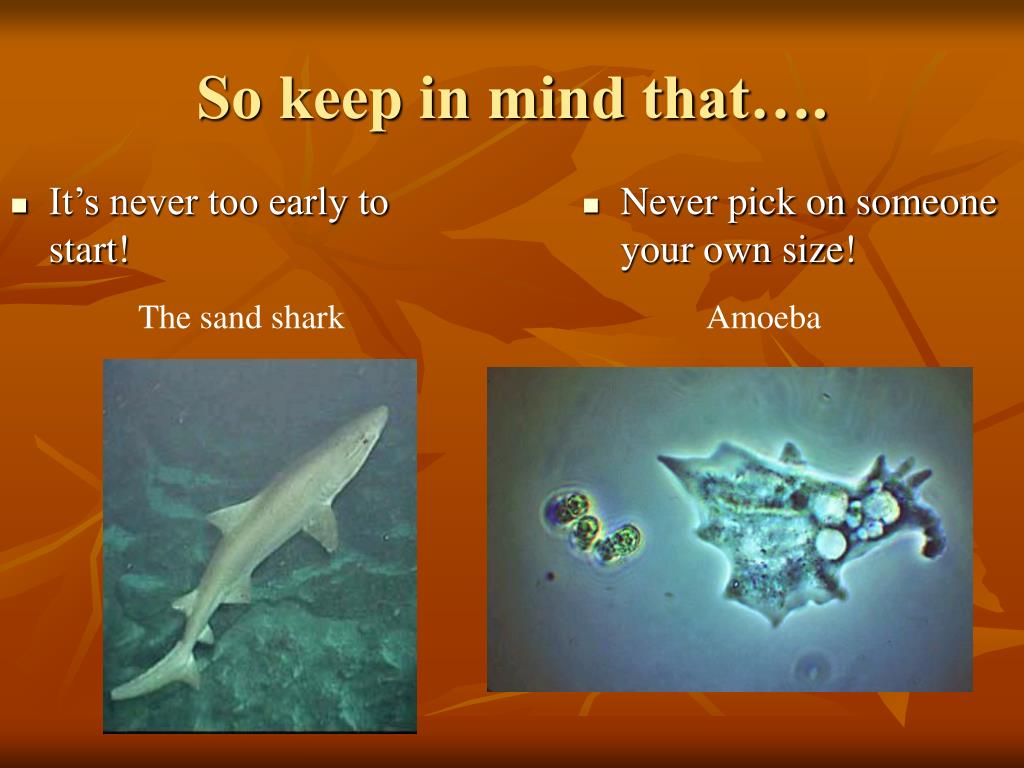 So keep in mind that….

- It’s never too early to start!

The sand shark

- Never pick on someone your own size!

Amoeba